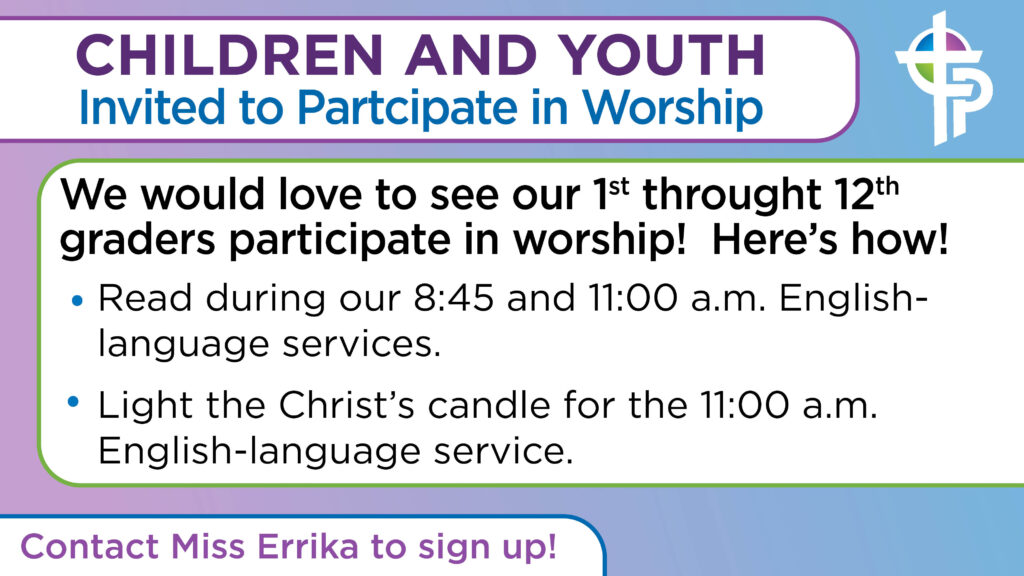 CHILDREN AND YOUTH
Invited to Partcipate in Worship

We would love to see our 1st throught 12th graders participate in worship!  Here's how!

• Read during our 8:45 and 11:00 a.m. English-language services.

• Light the Christ's candle for the 11:00 a.m. English-language service.

Contact Miss Errika to sign up!